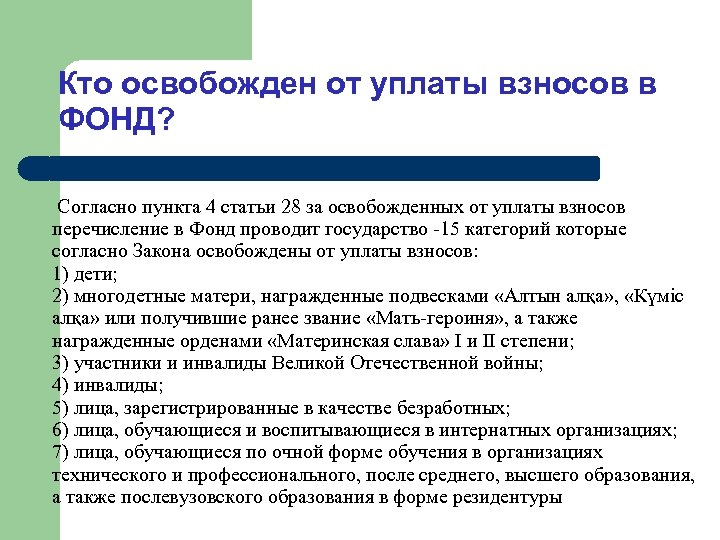 Кто освобожден от уплаты взносов в ФОНД?

Согласно пункта 4 статьи 28 за освобожденных от уплаты взносов перечисление в Фонд проводит государство -15 категорий которые согласно Закона освобождены от уплаты взносов:
1) дети;
2) многодетные матери, награжденные подвесками «Алтын алқа», «Күміс алқа» или получившие ранее звание «Мать-героиня», а также награжденные орденами «Материнская слава» I и II степени;
3) участники и инвалиды Великой Отечественной войны;
4) инвалиды;
5) лица, зарегистрированные в качестве безработных;
6) лица, обучающиеся и воспитывающиеся в интернатных организациях;
7) лица, обучающиеся по очной форме обучения в организациях технического и профессионального, после среднего, высшего образования, а также послевузовского образования в форме резидентуры